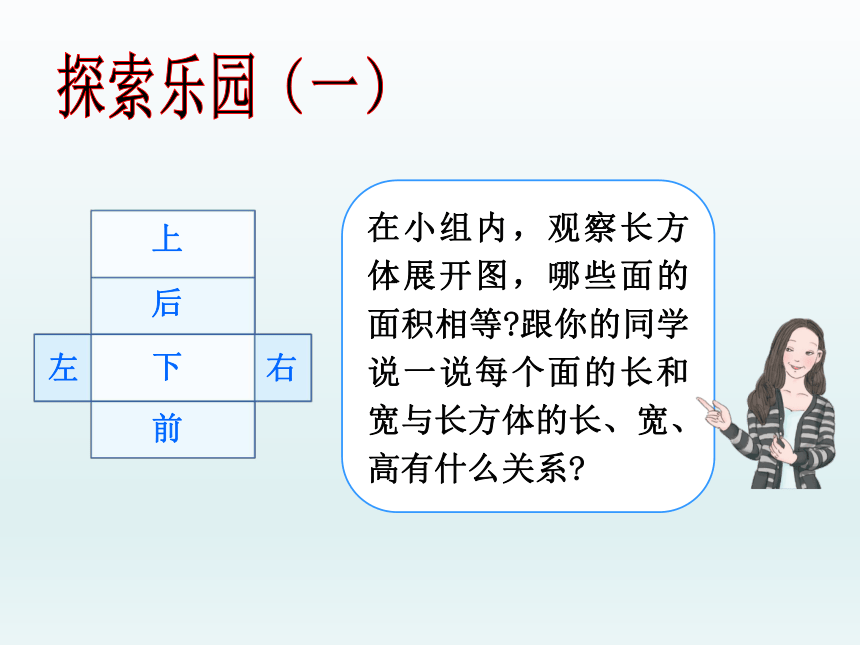 探索乐园（一）

上
后
左
下
右
前

在小组内，观察长方体展开图，哪些面的面积相等?跟你的同学说一说每个面的长和宽与长方体的长、宽、高有什么关系?